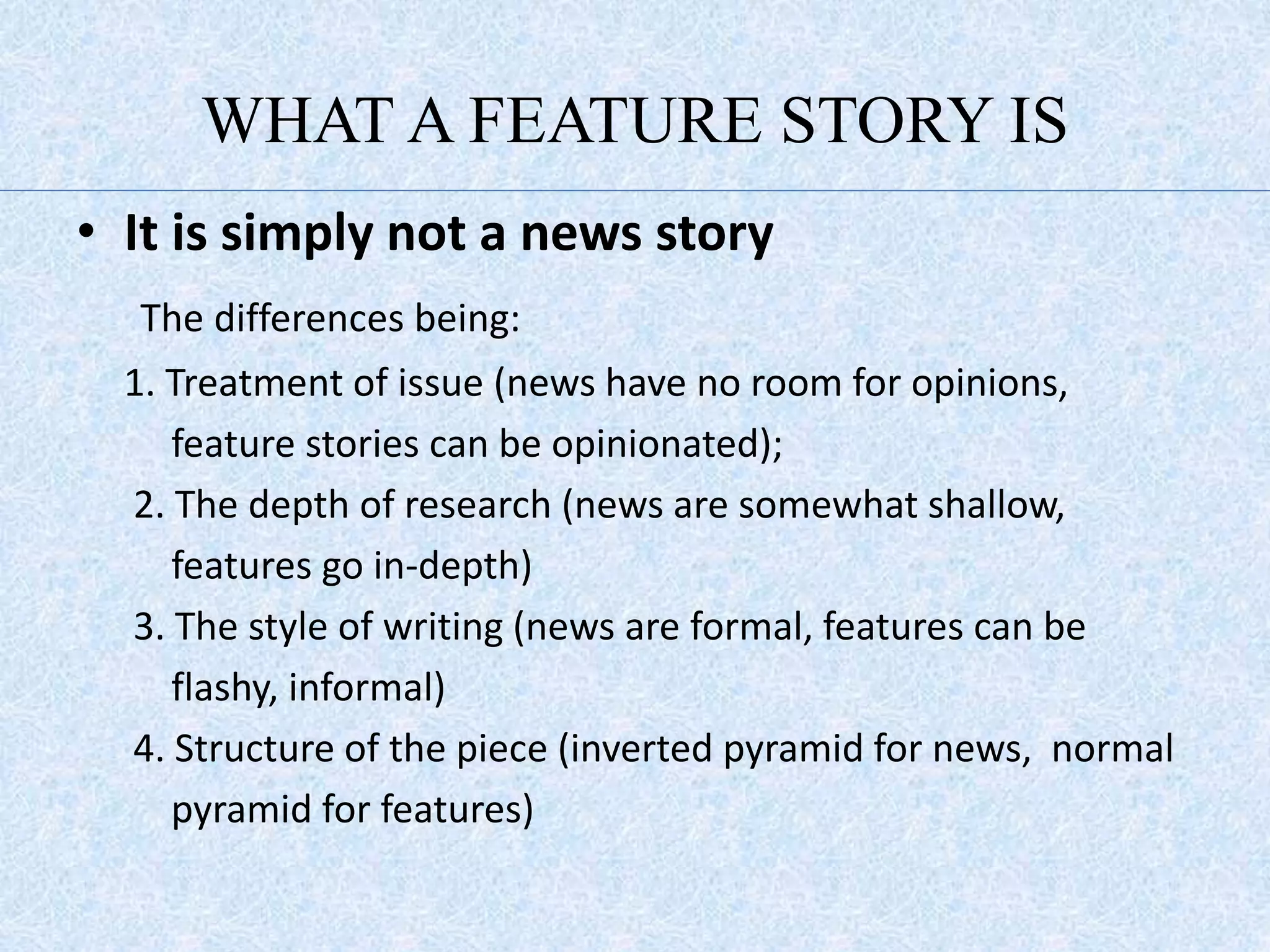 WHAT A FEATURE STORY IS

• It is simply not a news story

The differences being:

1. Treatment of issue (news have no room for opinions, feature stories can be opinionated);

2. The depth of research (news are somewhat shallow, features go in-depth)

3. The style of writing (news are formal, features can be flashy, informal)

4. Structure of the piece (inverted pyramid for news, normal pyramid for features)